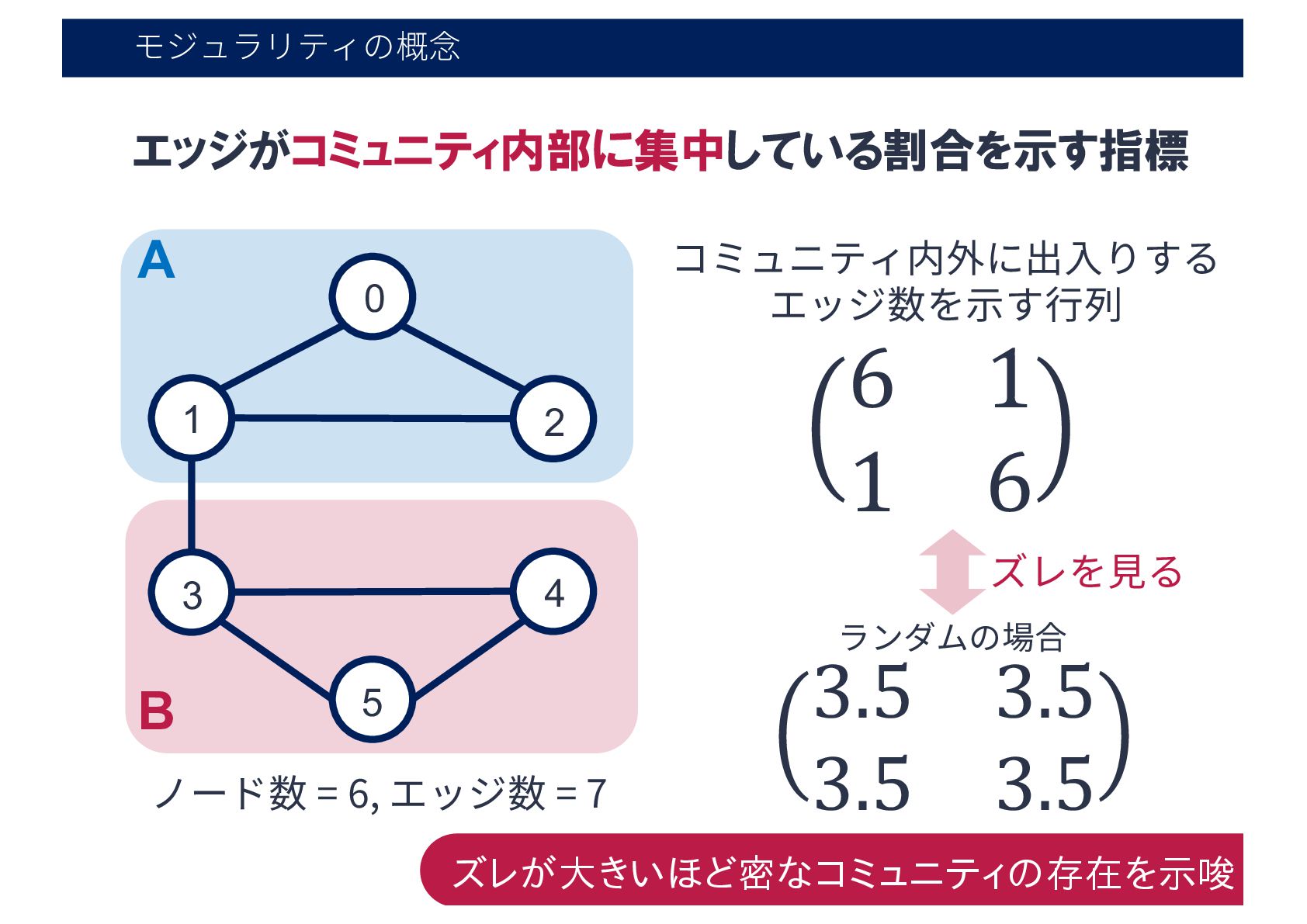 モジュラリティの概念

エッジがコミュニティ内部に集中している割合を示す指標

A

0

1

2

3

4

5

B

ノード数 = 6, エッジ数 = 7

コミュニティ内外に出入りするエッジ数を示す行列

$\begin{pmatrix} 6 & 1 \\ 1 & 6 \end{pmatrix}$

ズレを見る

ランダムの場合

$\begin{pmatrix} 3.5 & 3.5 \\ 3.5 & 3.5 \end{pmatrix}$

ズレが大きいほど密なコミュニティの存在を示唆